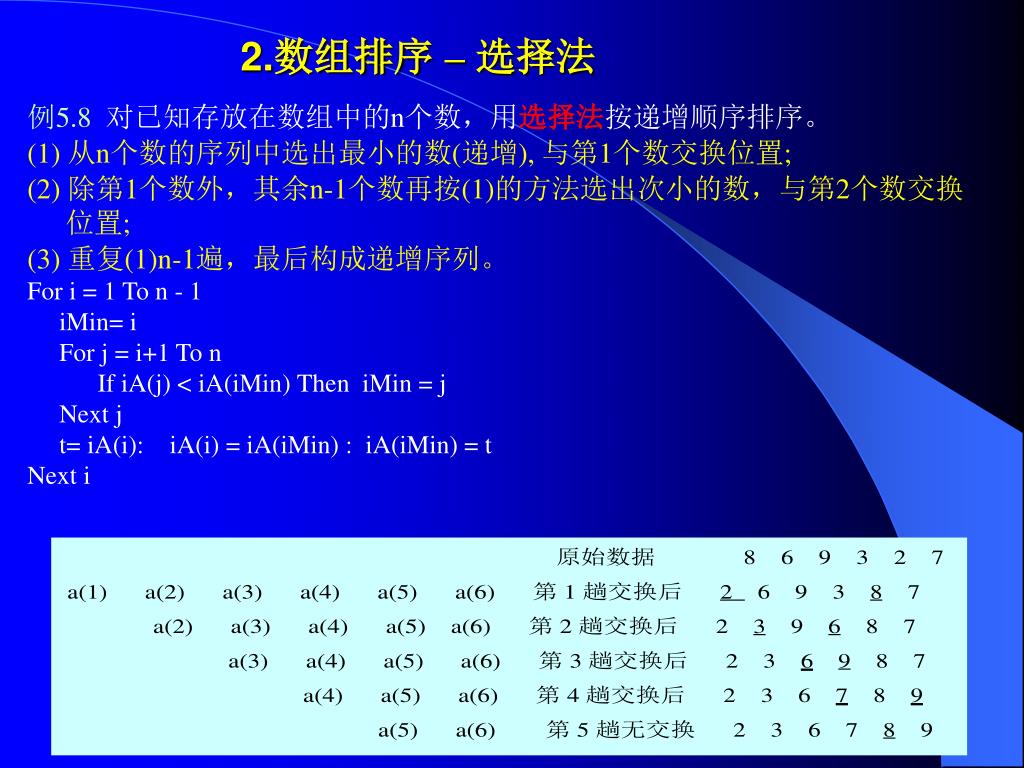 2.数组排序 – 选择法

例5.8 对已知存放在数组中的n个数，用选择法按递增顺序排序。

(1) 从n个数的序列中选出最小的数(递增), 与第1个数交换位置;

(2) 除第1个数外，其余n-1个数再按(1)的方法选出次小的数，与第2个数交换位置;

(3) 重复(1)n-1遍，最后构成递增序列。

For i = 1 To n - 1
iMin= i
For j = i+1 To n
If iA(j) < iA(iMin) Then iMin = j
Next j
t= iA(i): iA(i) = iA(iMin) : iA(iMin) = t
Next i

原始数据 8 6 9 3 2 7
a(1) a(2) a(3) a(4) a(5) a(6) 第 1 趟交换后 2 6 9 3 8 7
a(2) a(3) a(4) a(5) a(6) 第 2 趟交换后 2 3 9 6 8 7
a(3) a(4) a(5) a(6) 第 3 趟交换后 2 3 6 9 8 7
a(4) a(5) a(6) 第 4 趟交换后 2 3 6 7 8 9
a(5) a(6) 第 5 趟无交换 2 3 6 7 8 9